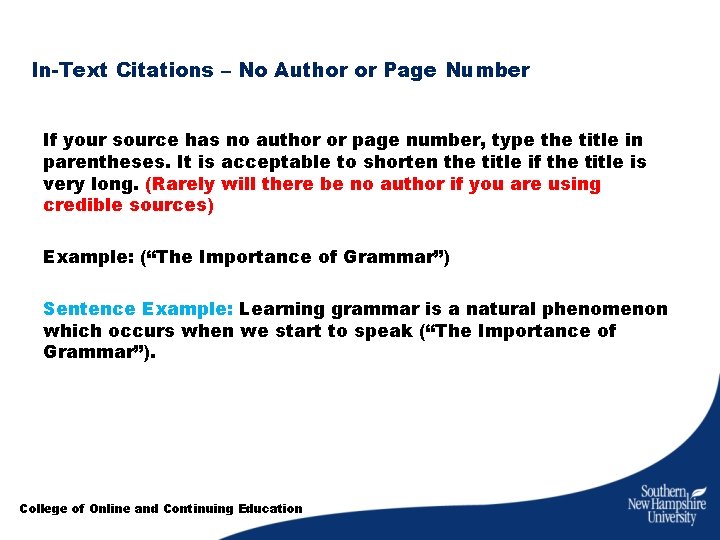 In-Text Citations – No Author or Page Number

If your source has no author or page number, type the title in parentheses. It is acceptable to shorten the title if the title is very long. (Rarely will there be no author if you are using credible sources)

Example: (“The Importance of Grammar”)

Sentence Example: Learning grammar is a natural phenomenon which occurs when we start to speak (“The Importance of Grammar”).

College of Online and Continuing Education

Southern New Hampshire University